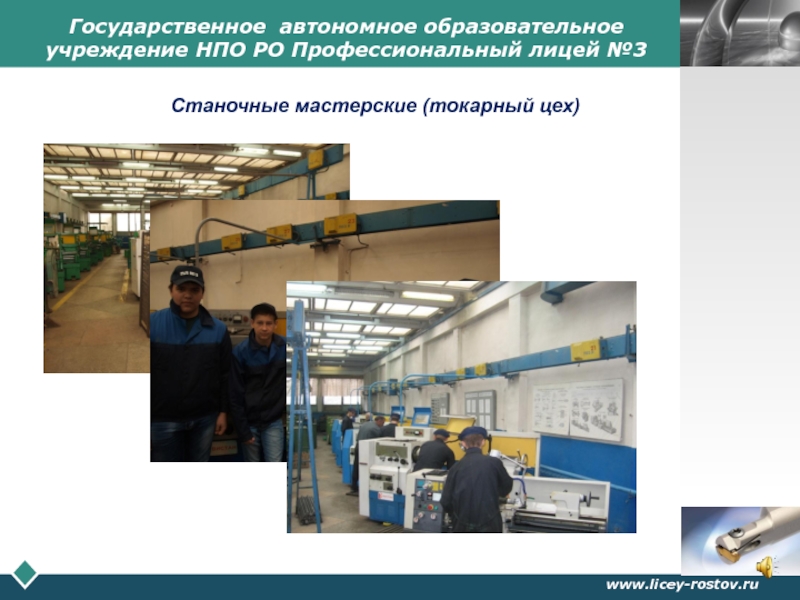 Государственное автономное образовательное учреждение НПО РО Профессиональный лицей №3

Станочные мастерские (токарный цех)

www.licey-rostov.ru